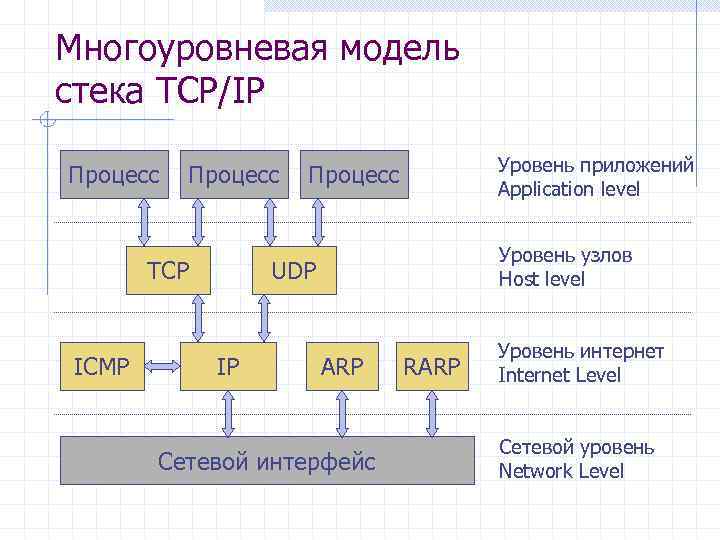 Многоуровневая модель стека TCP/IP

Процесс
Процесс
Процесс

Уровень приложений
Application level

TCP
UDP

Уровень узлов
Host level

ICMP
IP
ARP
RARP

Уровень интернет
Internet Level

Сетевой интерфейс

Сетевой уровень
Network Level